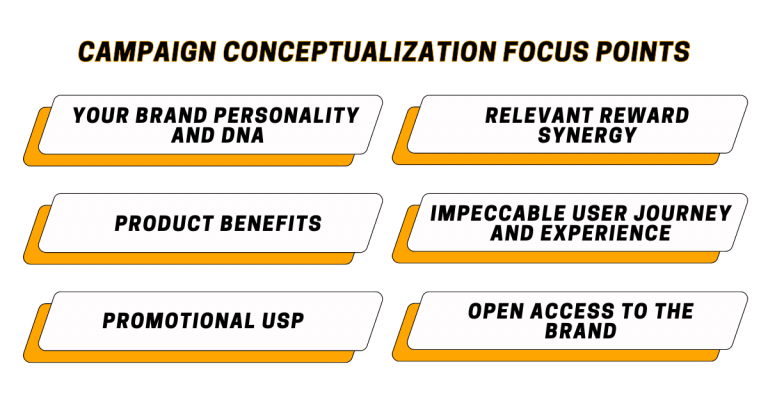 CAMPAIGN CONCEPTUALIZATION FOCUS POINTS

YOUR BRAND PERSONALITY AND DNA

PRODUCT BENEFITS

PROMOTIONAL USP

RELEVANT REWARD SYNERGY

IMPECCABLE USER JOURNEY AND EXPERIENCE

OPEN ACCESS TO THE BRAND